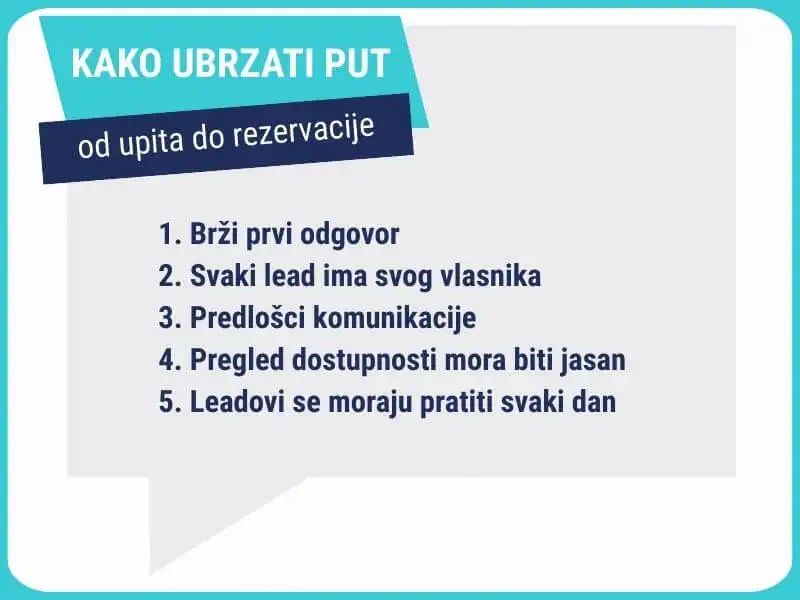 KAKO UBRZATI PUT

od upita do rezervacije

1. Brži prvi odgovor
2. Svaki lead ima svog vlasnika
3. Predlošci komunikacije
4. Pregled dostupnosti mora biti jasan
5. Leadovi se moraju pratiti svaki dan